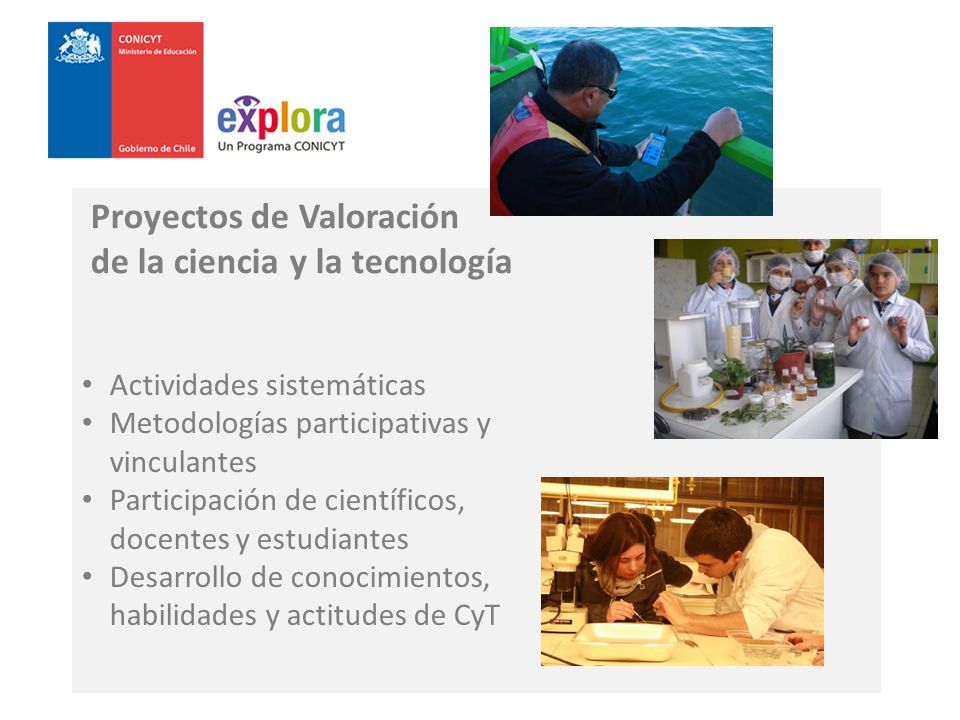 CONICYT
Ministerio de Educación
Gobierno de Chile

explora
Un Programa CONICYT

Proyectos de Valoración de la ciencia y la tecnología

• Actividades sistemáticas
• Metodologías participativas y vinculantes
• Participación de científicos, docentes y estudiantes
• Desarrollo de conocimientos, habilidades y actitudes de CyT